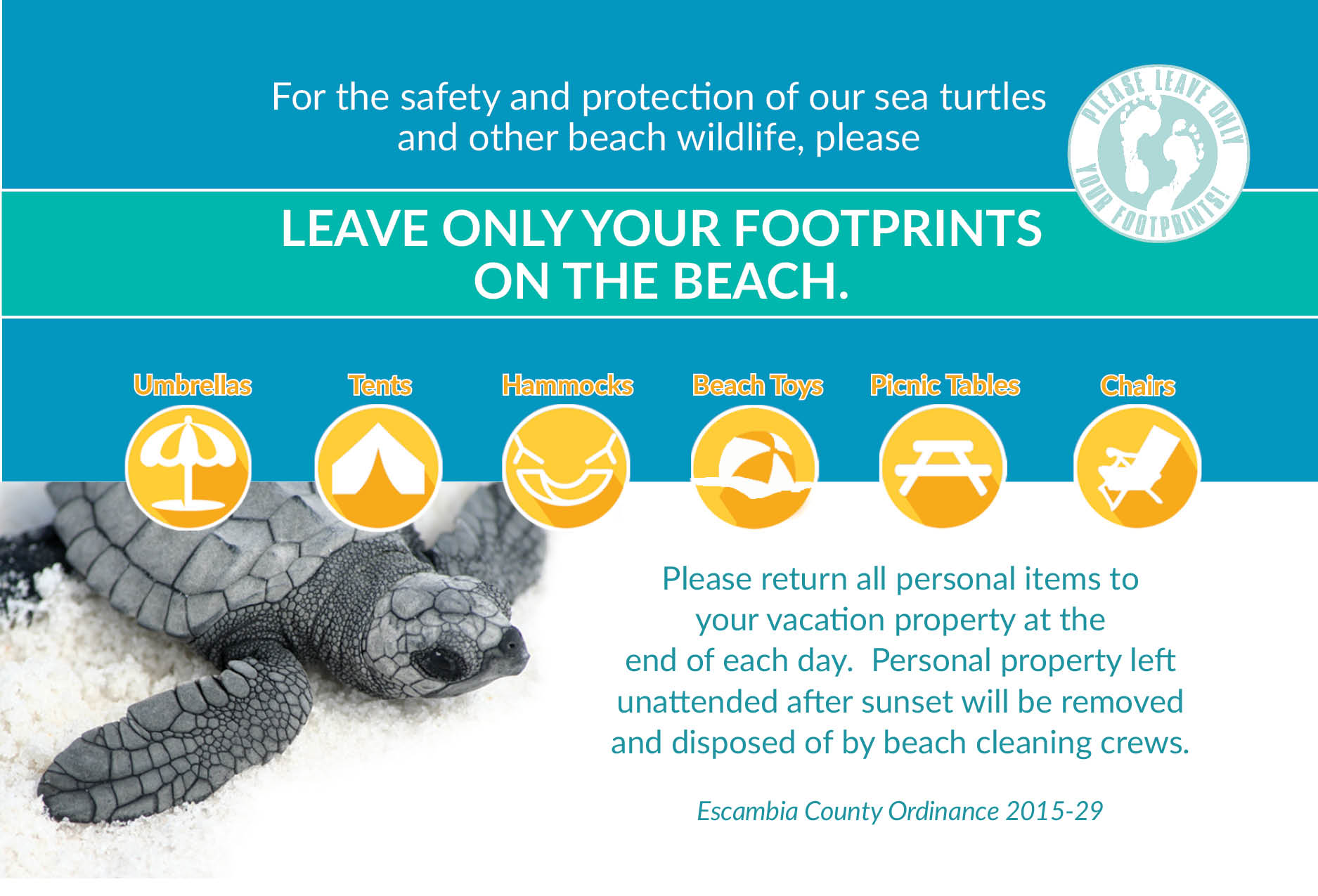 For the safety and protection of our sea turtles and other beach wildlife, please

PLEASE LEAVE ONLY YOUR FOOTPRINTS!

LEAVE ONLY YOUR FOOTPRINTS ON THE BEACH.

Umbrellas

Tents

Hammocks

Beach Toys

Picnic Tables

Chairs

Please return all personal items to your vacation property at the end of each day. Personal property left unattended after sunset will be removed and disposed of by beach cleaning crews.

Escambia County Ordinance 2015-29